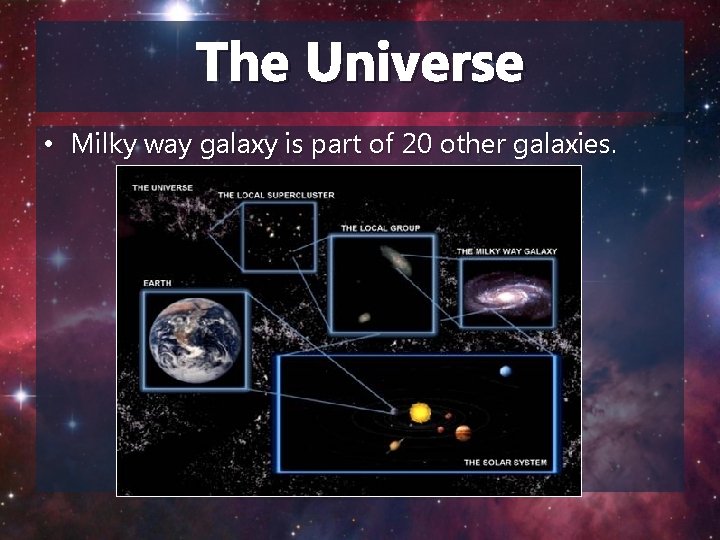 The Universe

• Milky way galaxy is part of 20 other galaxies.

THE UNIVERSE

THE LOCAL SUPERCLUSTER

THE LOCAL GROUP

THE MILKY WAY GALAXY

EARTH

THE SOLAR SYSTEM